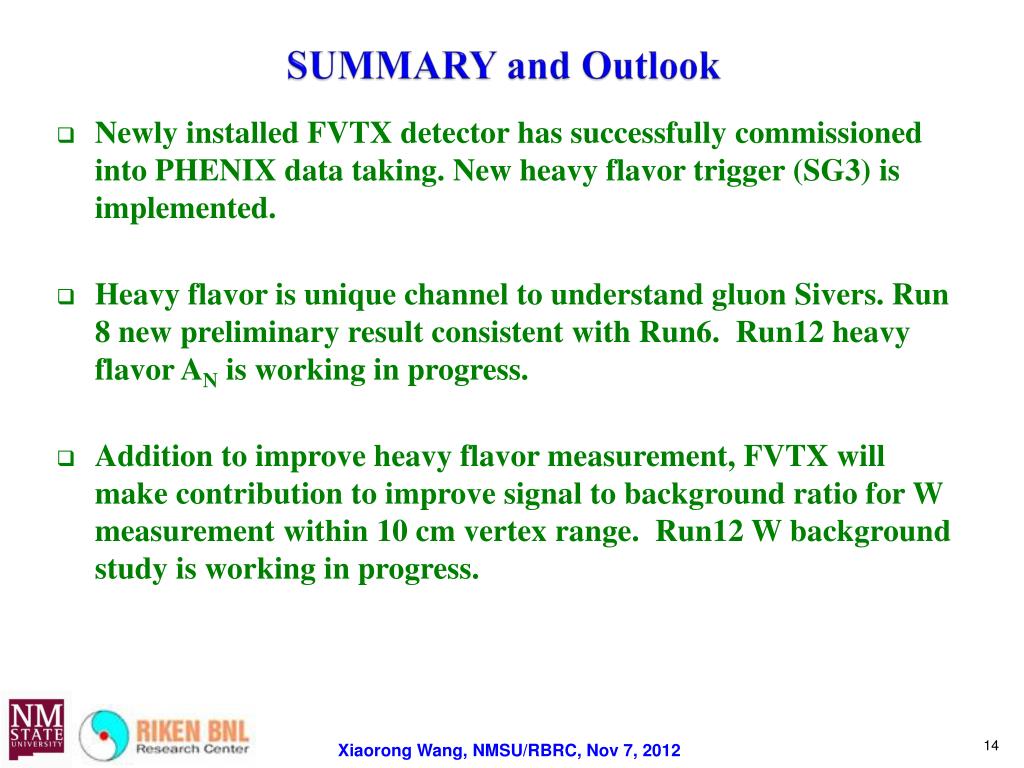 SUMMARY and Outlook

❑ Newly installed FVTX detector has successfully commissioned into PHENIX data taking. New heavy flavor trigger (SG3) is implemented.

❑ Heavy flavor is unique channel to understand gluon Sivers. Run 8 new preliminary result consistent with Run6. Run12 heavy flavor $A_N$ is working in progress.

❑ Addition to improve heavy flavor measurement, FVTX will make contribution to improve signal to background ratio for W measurement within 10 cm vertex range. Run12 W background study is working in progress.

NM STATE UNIVERSITY

RIKEN BNL Research Center

Xiaorong Wang, NMSU/RBRC, Nov 7, 2012

14